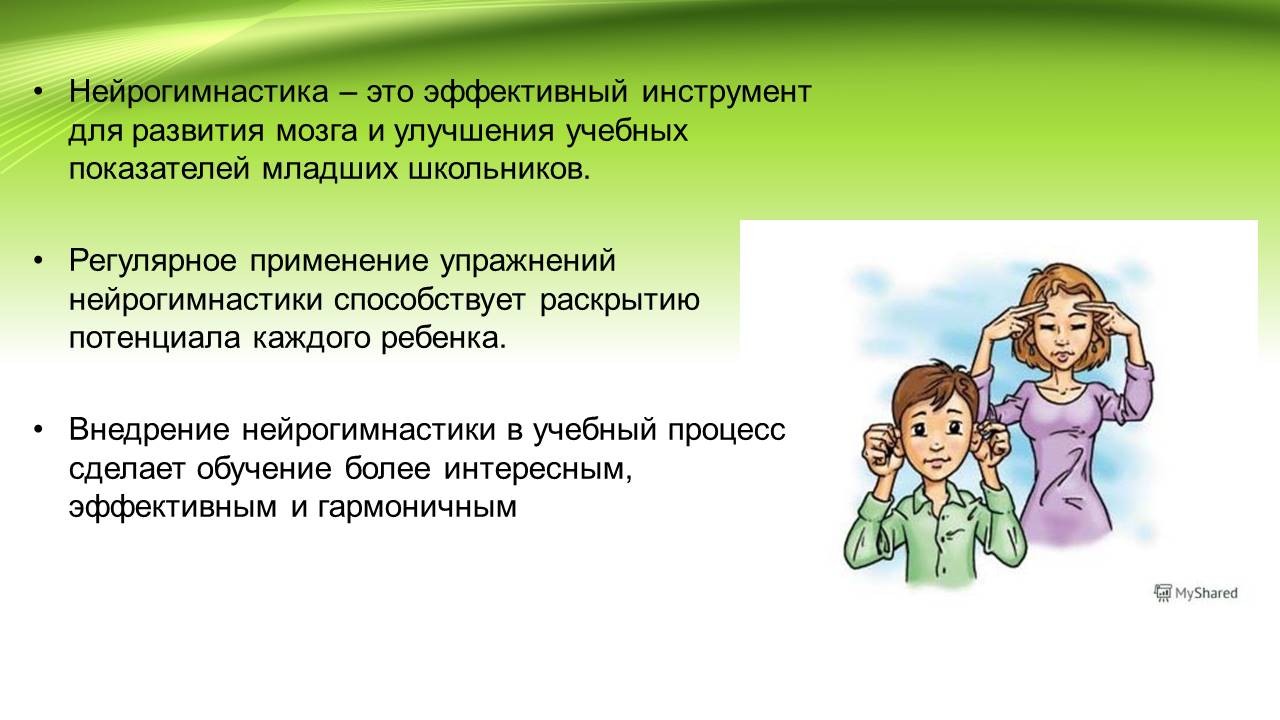 • Нейрогимнастика – это эффективный инструмент для развития мозга и улучшения учебных показателей младших школьников.

• Регулярное применение упражнений нейрогимнастики способствует раскрытию потенциала каждого ребенка.

• Внедрение нейрогимнастики в учебный процесс сделает обучение более интересным, эффективным и гармоничным

MyShared